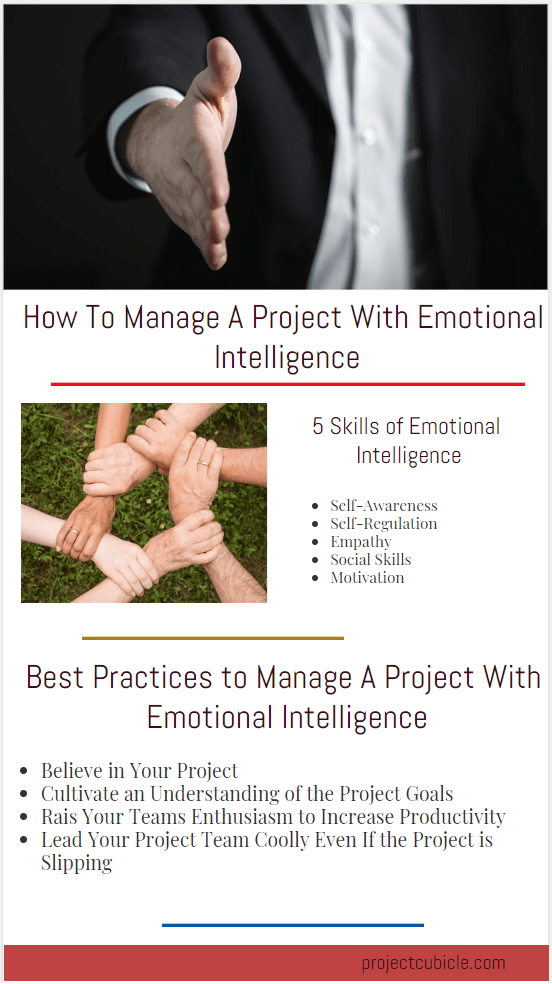 How To Manage A Project With Emotional Intelligence

5 Skills of Emotional Intelligence

- Self-Awareness
- Self-Regulation
- Empathy
- Social Skills
- Motivation

Best Practices to Manage A Project With Emotional Intelligence

- Believe in Your Project
- Cultivate an Understanding of the Project Goals
- Rais Your Teams Enthusiasm to Increase Productivity
- Lead Your Project Team Coolly Even If the Project is Slipping

projectcubicle.com